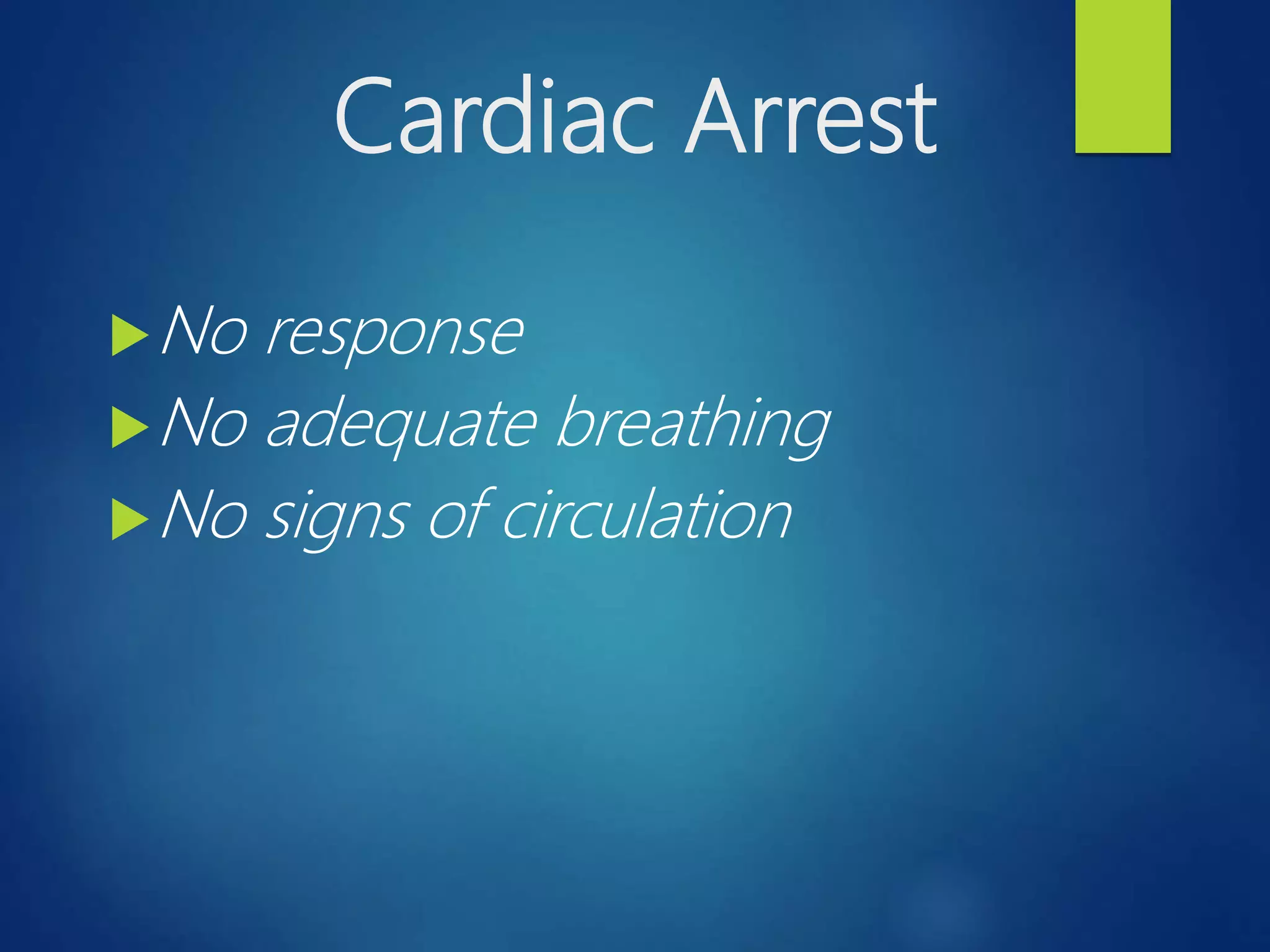 Cardiac Arrest

No response
No adequate breathing
No signs of circulation